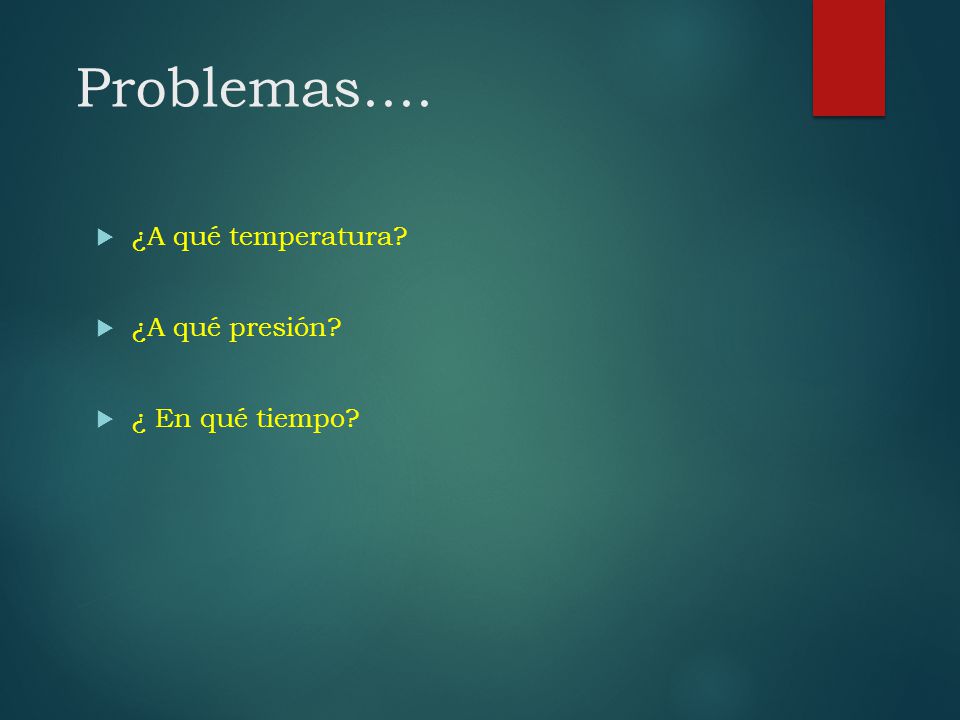 Problemas….

¿A qué temperatura?

¿A qué presión?

¿ En qué tiempo?